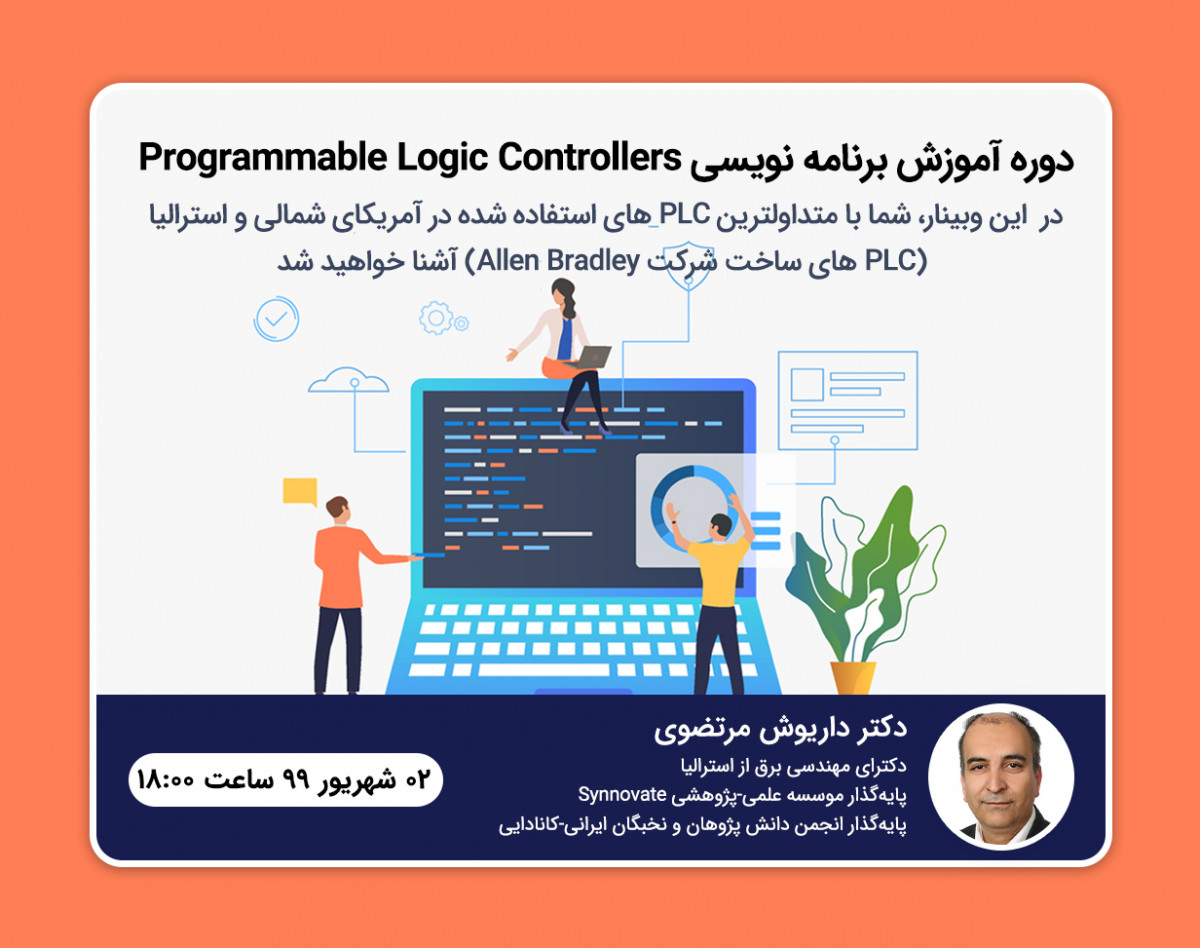 دوره آموزش برنامه نویسی Programmable Logic Controllers

در این وبینار، شما با متداولترین PLC_های استفاده شده در آمریکای شمالی و استرالیا (PLC های ساخت شرکت Allen Bradley) آشنا خواهید شد

دکتر داریوش مرتضوی

دکترای مهندسی برق از استرالیا
پایه‌گذار موسسه علمی-پژوهشی Synnovate
پایه‌گذار انجمن دانش پژوهان و نخبگان ایرانی-کانادایی

۰۲ شهریور ۹۹ ساعت ۱۸:۰۰